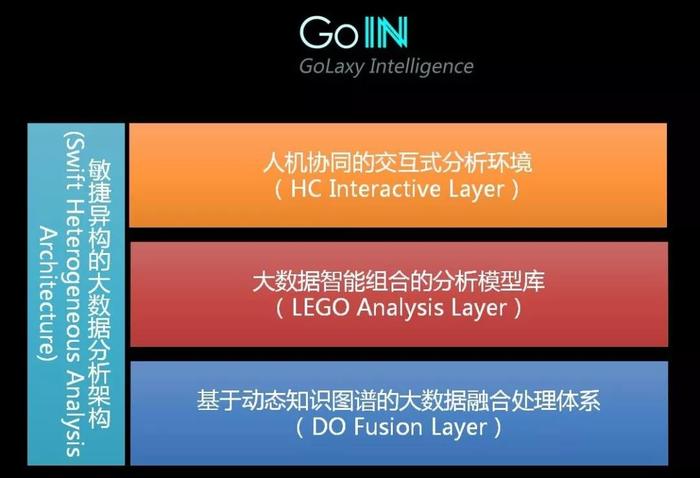 GoIN
GoLaxy Intelligence

敏捷异构的大数据分析架构
(Swift Heterogeneous Analysis Architecture)

人机协同的交互式分析环境
( HC Interactive Layer )

大数据智能组合的分析模型库
( LEGO Analysis Layer )

基于动态知识图谱的大数据融合处理体系
( DO Fusion Layer )